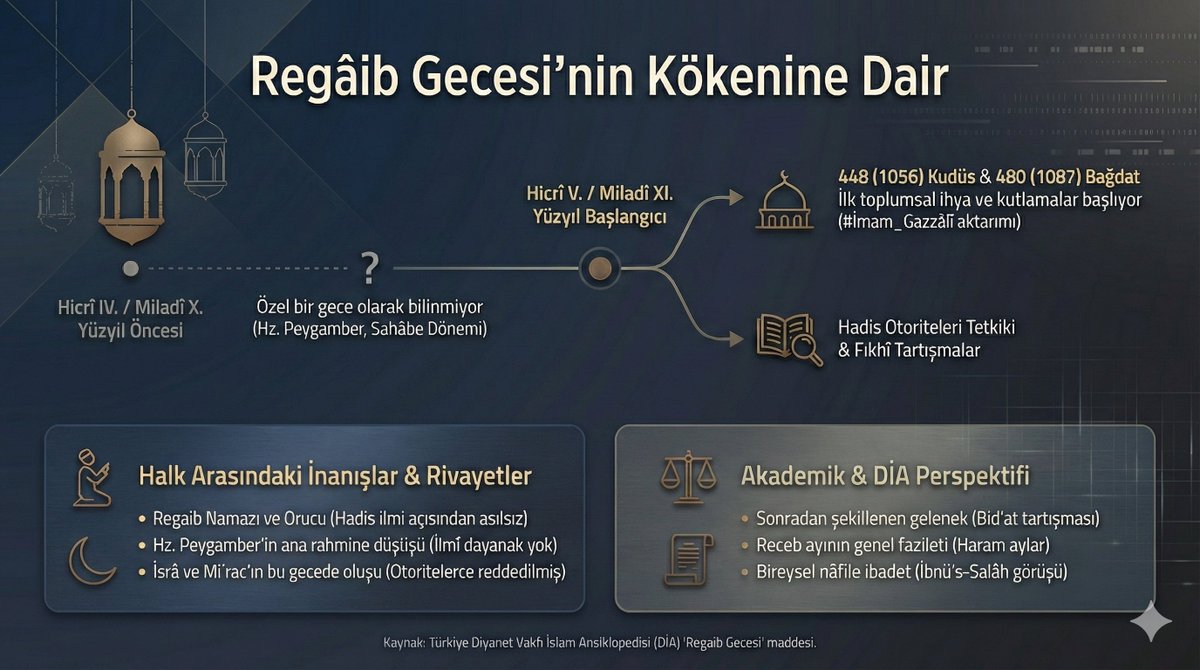 Regâib Gecesi'nin Kökenine Dair

Hicrî IV. / Miladî X. Yüzyıl Öncesi

?

Özel bir gece olarak bilinmiyor (Hz. Peygamber, Sahâbe Dönemi)

Hicrî V. / Miladî XI. Yüzyıl Başlangıcı

448 (1056) Kudüs & 480 (1087) Bağdat
İlk toplumsal ihya ve kutlamalar başlıyor (#İmam_Gazzâlî aktarımı)

Hadis Otoriteleri Tetkiki & Fıkhî Tartışmalar

Halk Arasındaki İnanışlar & Rivayetler

• Regaib Namazı ve Orucu (Hadis ilmi açısından asılsız)
• Hz. Peygamber'in ana rahmine düşüşü (İlmî dayanak yok)
• İsrâ ve Mi'rac'ın bu gecede oluşu (Otoritelerce reddedilmiş)

Akademik & DİA Perspektifi

• Sonradan şekillenen gelenek (Bid'at tartışması)
• Receb ayının genel fazileti (Haram aylar)
• Bireysel nâfile ibadet (İbnü's-Salâh görüşü)

Kaynak: Türkiye Diyanet Vakfı İslam Ansiklopedisi (DİA) 'Regaib Gecesi' maddesi.